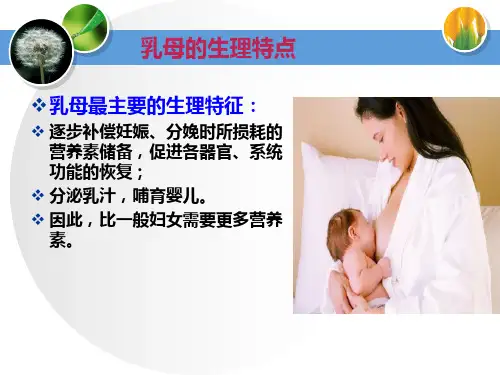 乳母的生理特点

❖ 乳母最主要的生理特征：

❖ 逐步补偿妊娠、分娩时所损耗的营养素储备，促进各器官、系统功能的恢复；

❖ 分泌乳汁，哺育婴儿。

❖ 因此，比一般妇女需要更多营养素。